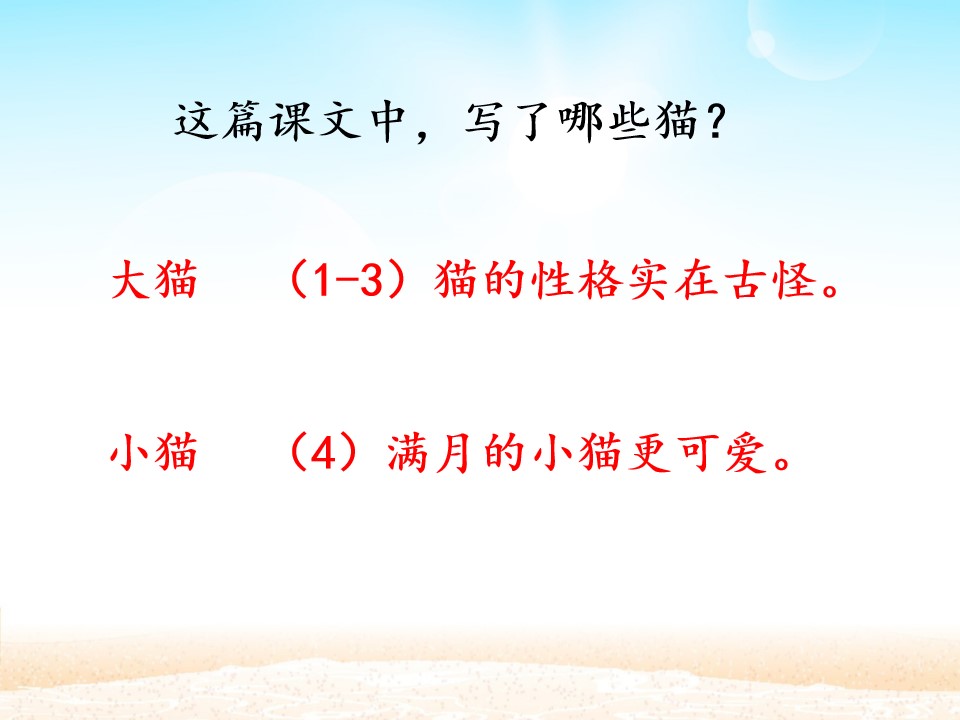 这篇课文中，写了哪些猫？

大猫 （1-3）猫的性格实在古怪。

小猫 （4）满月的小猫更可爱。